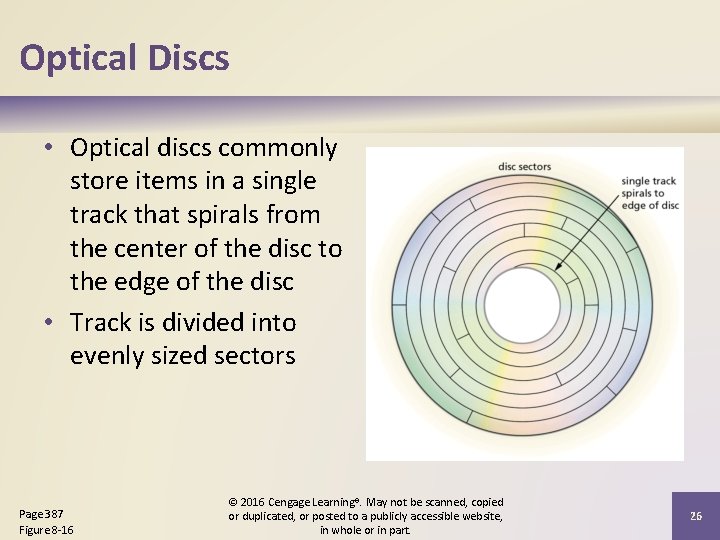 Optical Discs

• Optical discs commonly store items in a single track that spirals from the center of the disc to the edge of the disc

• Track is divided into evenly sized sectors

disc sectors

single track spirals to edge of disc

Page 387
Figure 8-16

© 2016 Cengage Learning®. May not be scanned, copied or duplicated, or posted to a publicly accessible website, in whole or in part.

26